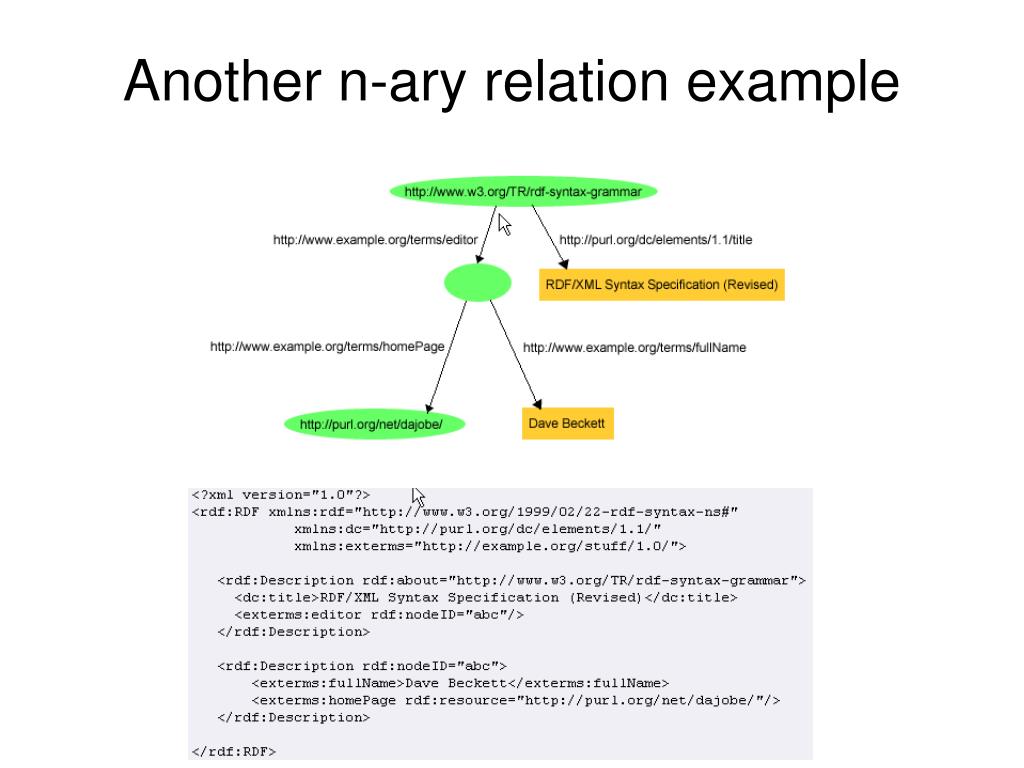 Another n-ary relation example

http://www.w3.org/TR/rdf-syntax-grammar

http://www.example.org/terms/editor

http://purl.org/dc/elements/1.1/title

RDF/XML Syntax Specification (Revised)

http://www.example.org/terms/homePage

http://www.example.org/terms/fullName

http://purl.org/net/dajobe/

Dave Beckett

<?xml version="1.0"?>
<rdf:RDF xmlns:rdf="http://www.w3.org/1999/02/22-rdf-syntax-ns#"
xmlns:dc="http://purl.org/dc/elements/1.1/"
xmlns:exterms="http://example.org/stuff/1.0/">

<rdf:Description rdf:about="http://www.w3.org/TR/rdf-syntax-grammar">
<dc:title>RDF/XML Syntax Specification (Revised)</dc:title>
<exterms:editor rdf:nodeID="abc"/>
</rdf:Description>

<rdf:Description rdf:nodeID="abc">
<exterms:fullName>Dave Beckett</exterms:fullName>
<exterms:homePage rdf:resource="http://purl.org/net/dajobe/"/>
</rdf:Description>

</rdf:RDF>